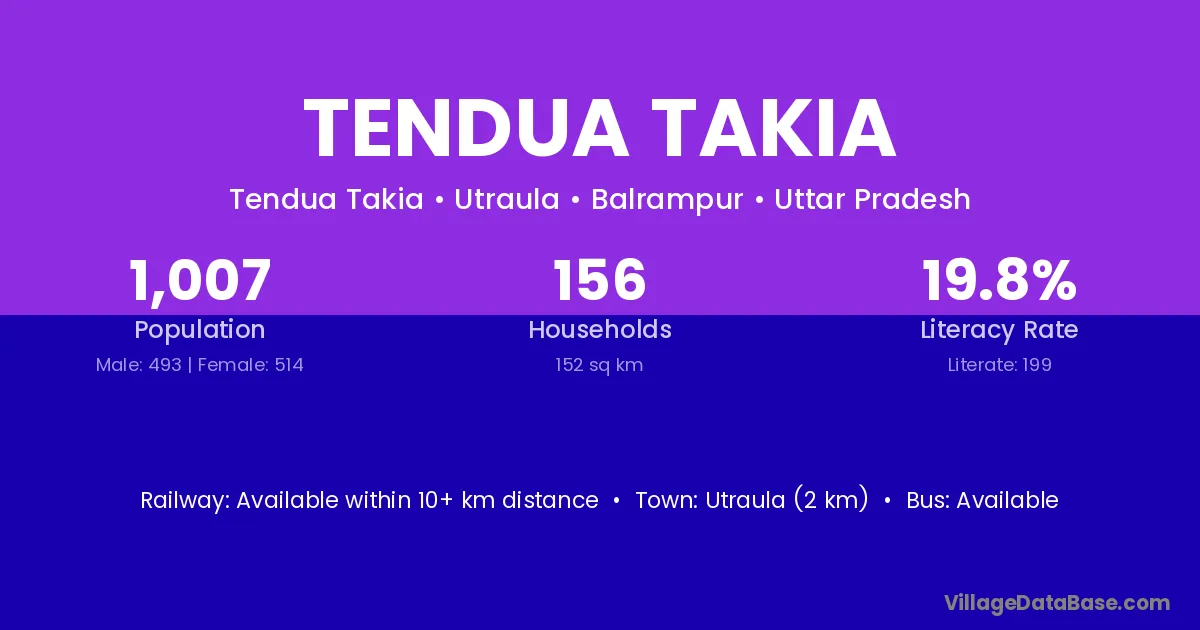 TENDUA TAKIA

Tendua Takia • Utraula • Balrampur • Uttar Pradesh

1,007
Population
Male: 493 | Female: 514

156
Households
152 sq km

19.8%
Literacy Rate
Literate: 199

Railway: Available within 10+ km distance • Town: Utraula (2 km) • Bus: Available

VillageDataBase.com